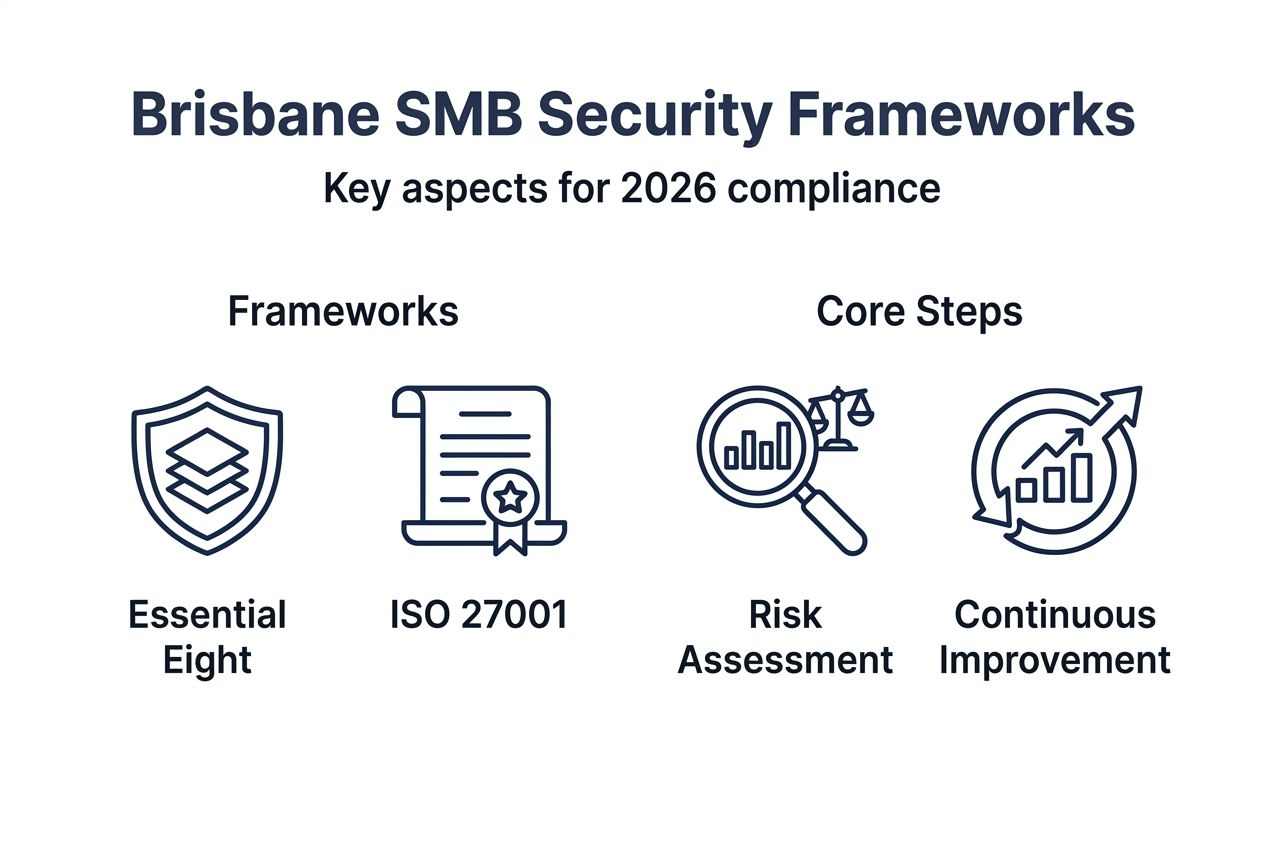 Brisbane SMB Security Frameworks

Key aspects for 2026 compliance

Frameworks

Essential Eight

ISO 27001

Core Steps

Risk Assessment

Continuous Improvement